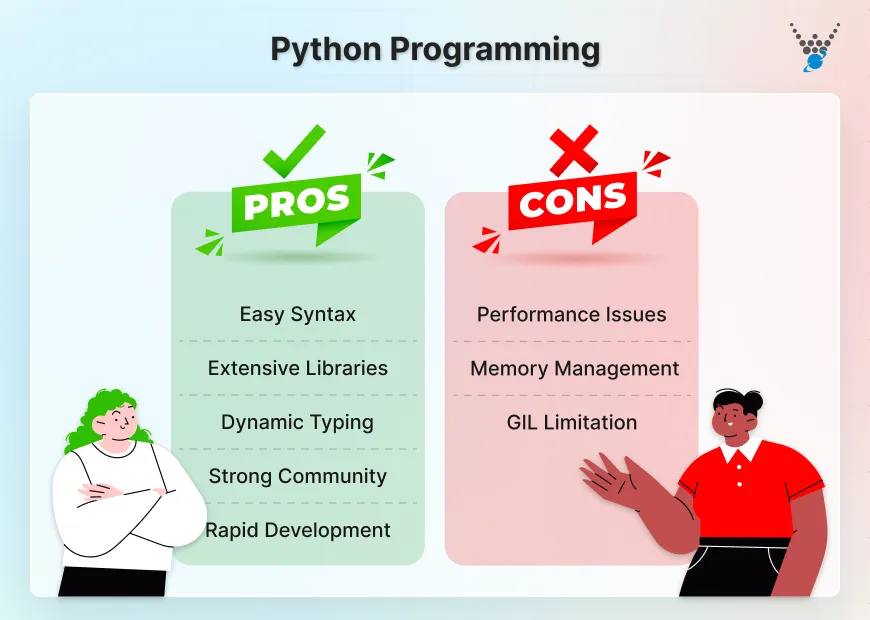 Python Programming

PROS

Easy Syntax

Extensive Libraries

Dynamic Typing

Strong Community

Rapid Development

CONS

Performance Issues

Memory Management

GIL Limitation